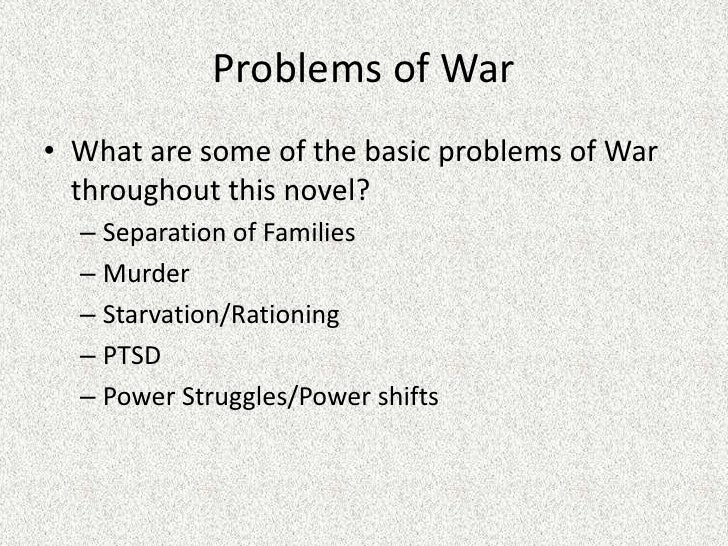 Problems of War

• What are some of the basic problems of War throughout this novel?
– Separation of Families
– Murder
– Starvation/Rationing
– PTSD
– Power Struggles/Power shifts